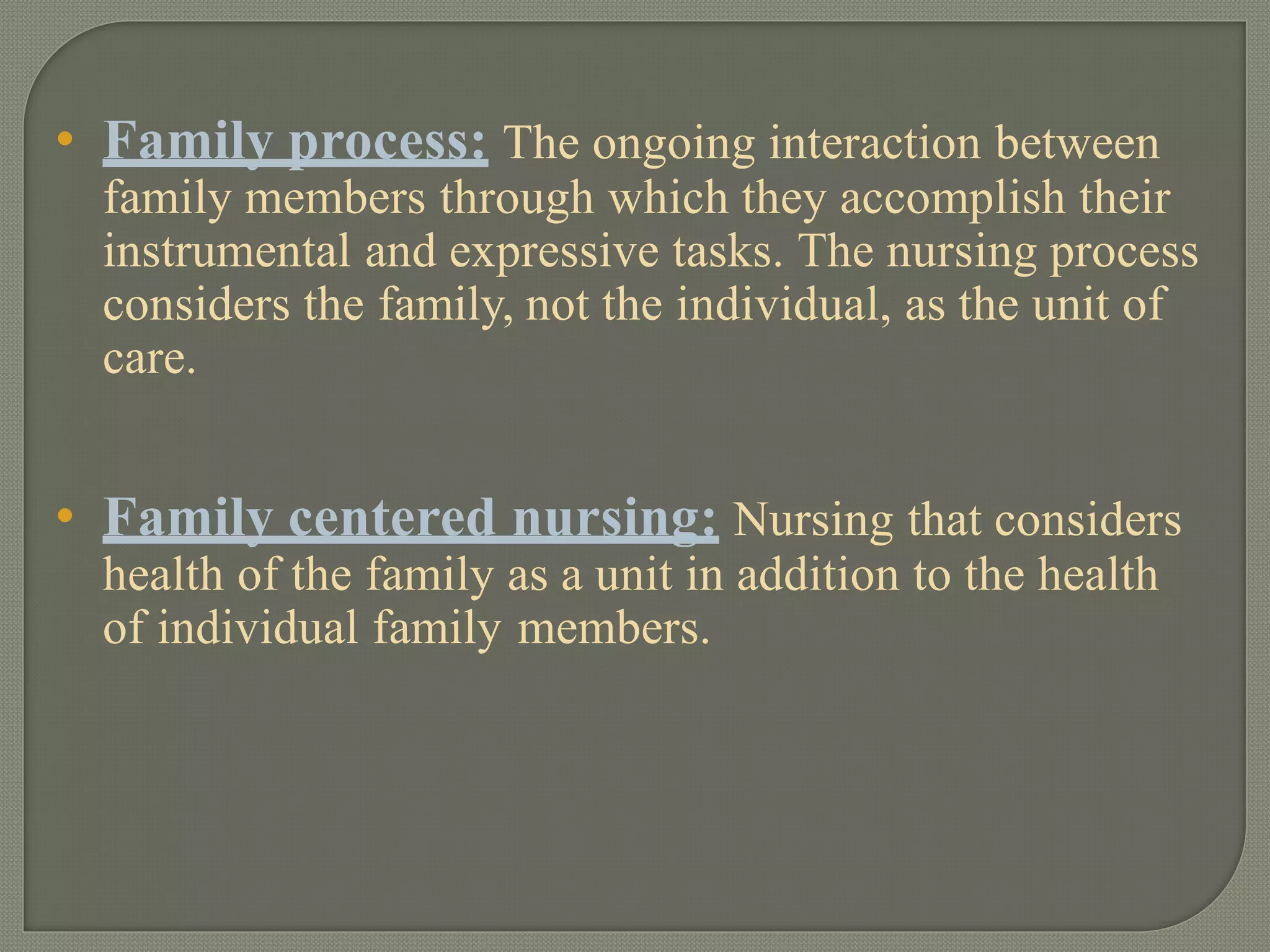 • Family process: The ongoing interaction between family members through which they accomplish their instrumental and expressive tasks. The nursing process considers the family, not the individual, as the unit of care.

• Family centered nursing: Nursing that considers health of the family as a unit in addition to the health of individual family members.